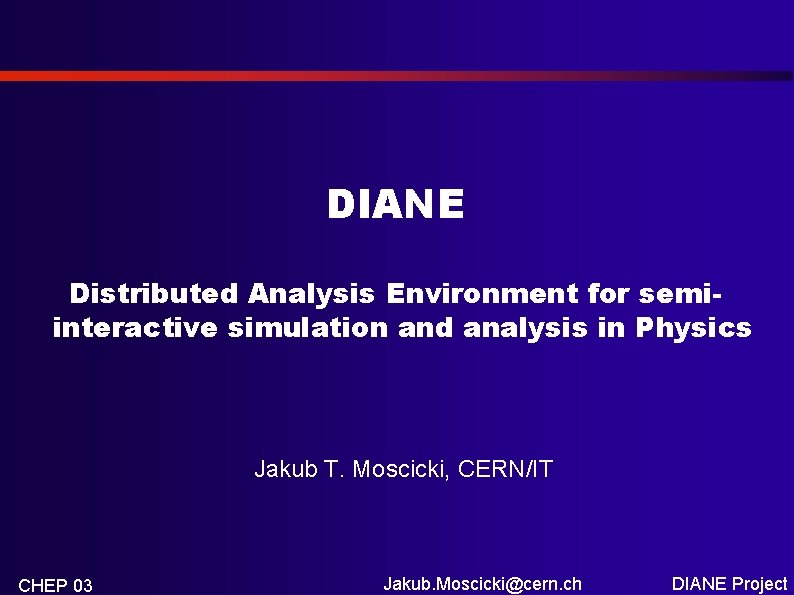 DIANE

Distributed Analysis Environment for semi-interactive simulation and analysis in Physics

Jakub T. Moscicki, CERN/IT

CHEP 03

Jakub.Moscicki@cern.ch

DIANE Project